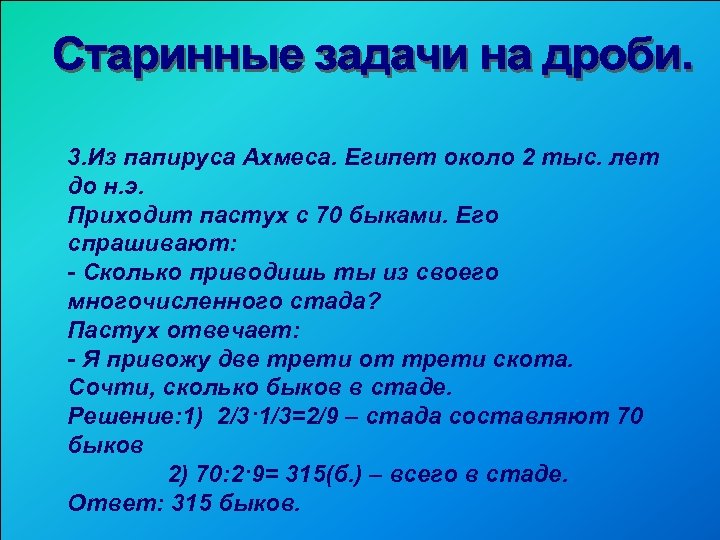 Старинные задачи на дроби.

3.Из папируса Ахмеса. Египет около 2 тыс. лет до н.э.
Приходит пастух с 70 быками. Его спрашивают:
- Сколько приводишь ты из своего многочисленного стада?
Пастух отвечает:
- Я привожу две трети от трети скота.
Сочти, сколько быков в стаде.
Решение:1) $2/3 \cdot 1/3 = 2/9$ – стада составляют 70 быков
2) $70:2 \cdot 9 = 315$(б.) – всего в стаде.
Ответ: 315 быков.